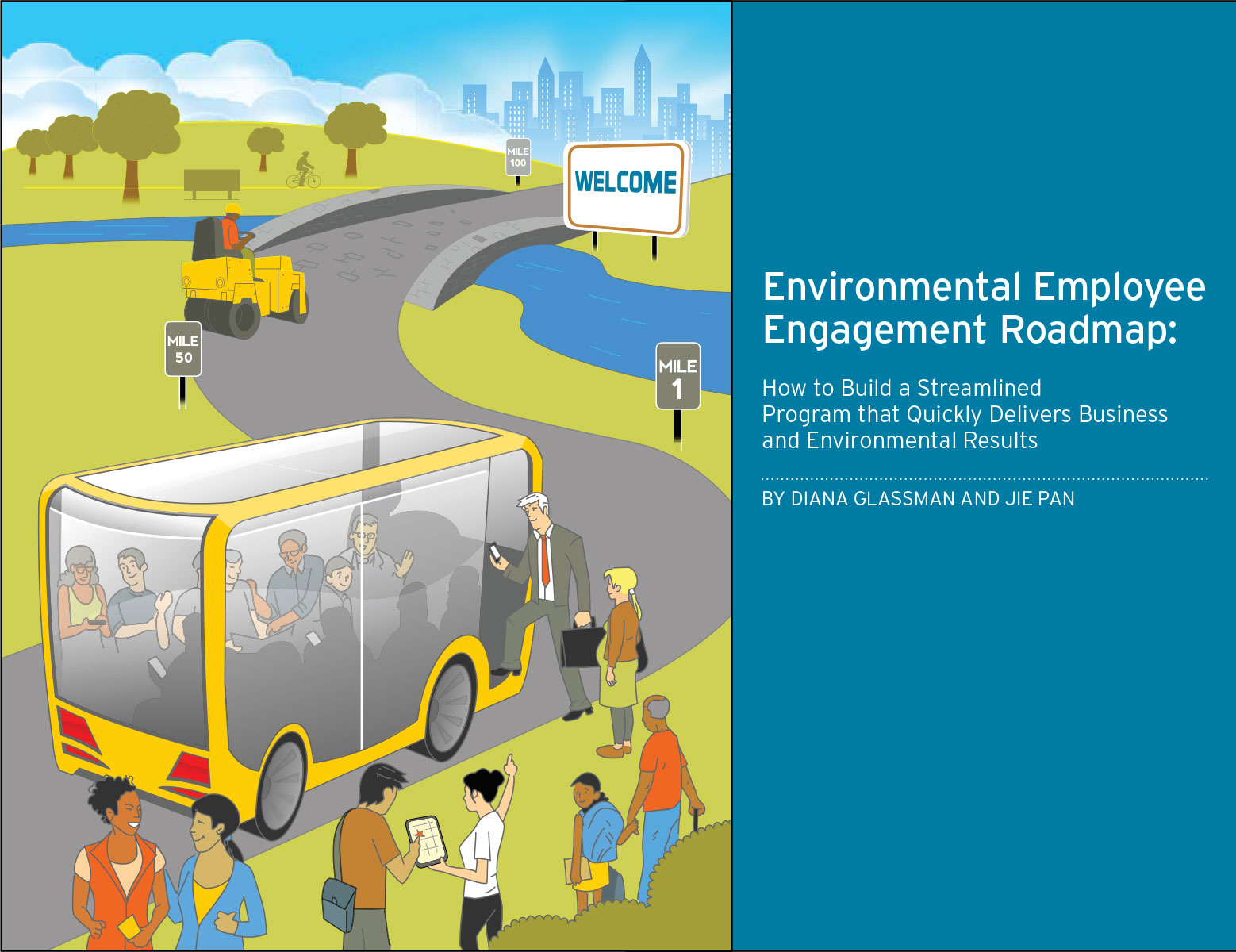 MILE 100

WELCOME

MILE 50

MILE 1

Environmental Employee Engagement Roadmap:

How to Build a Streamlined Program that Quickly Delivers Business and Environmental Results

BY DIANA GLASSMAN AND JIE PAN